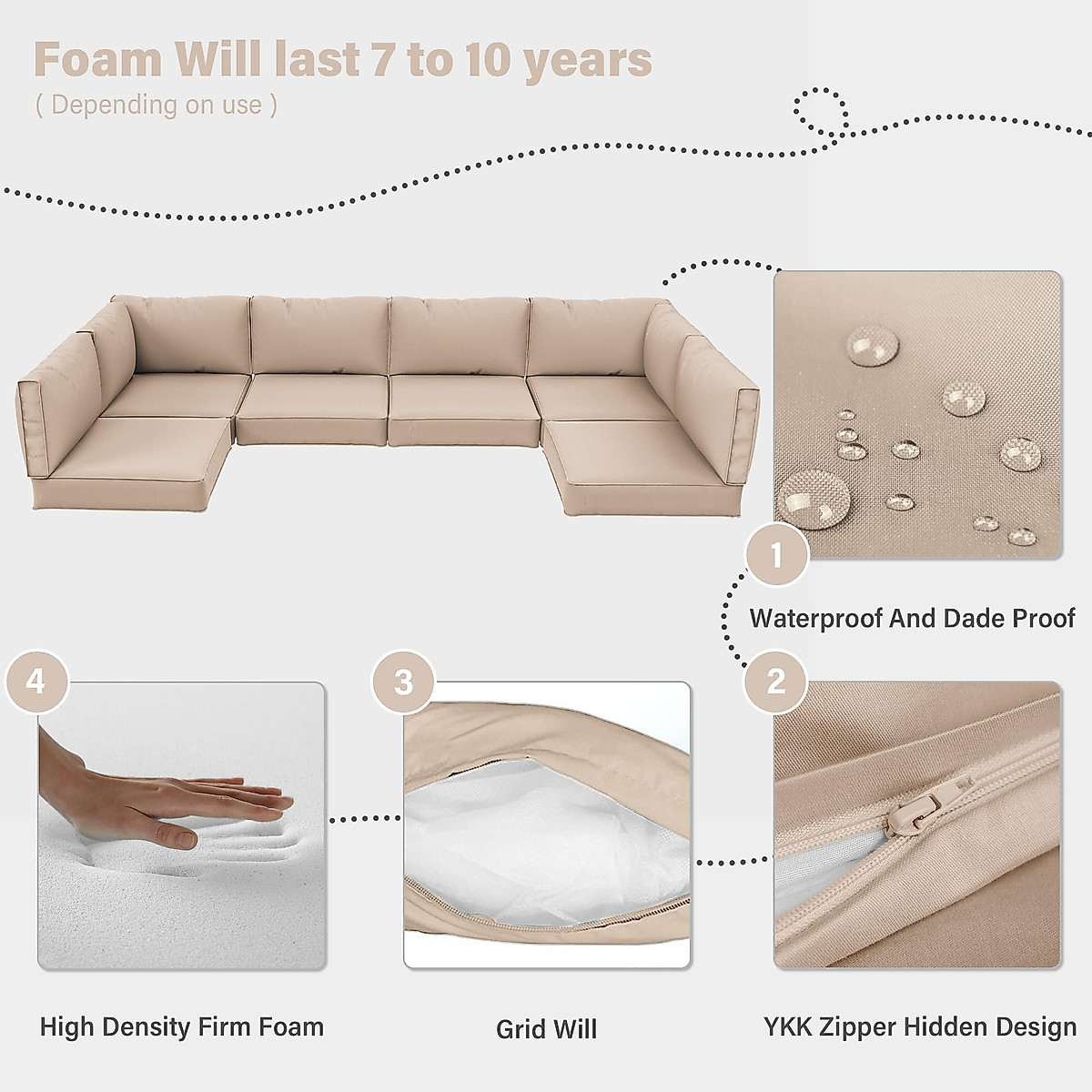 Foam Will last 7 to 10 years
( Depending on use )

1
Waterproof And Dade Proof

2
YKK Zipper Hidden Design

3
Grid Will

4
High Density Firm Foam